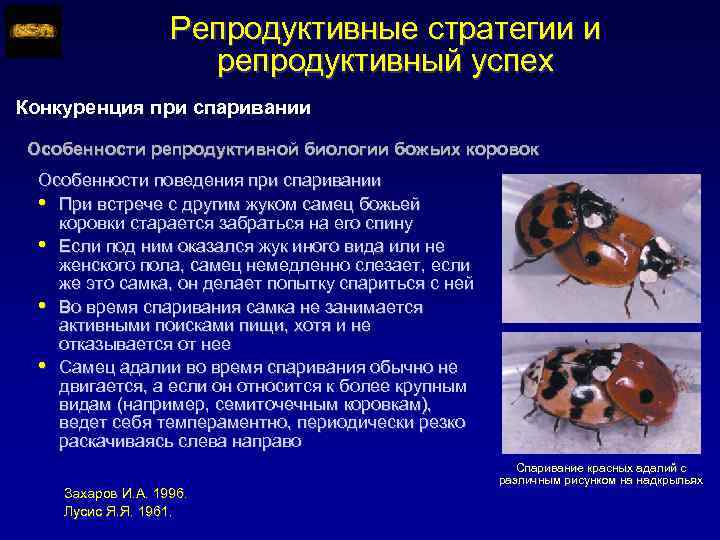 Репродуктивные стратегии и репродуктивный успех

Конкуренция при спаривании

Особенности репродуктивной биологии божьих коровок

Особенности поведения при спаривании

• При встрече с другим жуком самец божьей коровки старается забраться на его спину

• Если под ним оказался жук иного вида или не женского пола, самец немедленно слезает, если же это самка, он делает попытку спариться с ней

• Во время спаривания самка не занимается активными поисками пищи, хотя и не отказывается от нее

• Самец адалии во время спаривания обычно не двигается, а если он относится к более крупным видам (например, семиточечным коровкам), ведет себя темпераментно, периодически резко раскачиваясь слева направо

Спаривание красных адалий с различным рисунком на надкрыльях

Захаров И.А. 1996.
Лусис Я.Я. 1961.